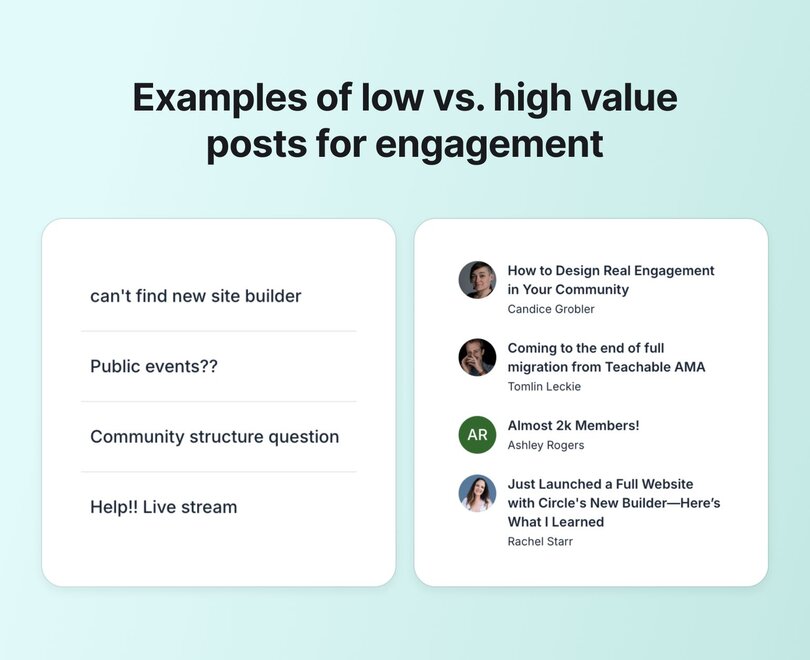 Examples of low vs. high value posts for engagement

can't find new site builder

Public events??

Community structure question

Help!! Live stream

How to Design Real Engagement in Your Community
Candice Grobler

Coming to the end of full migration from Teachable AMA
Tomlin Leckie

AR
Almost 2k Members!
Ashley Rogers

Just Launched a Full Website with Circle's New Builder—Here's What I Learned
Rachel Starr